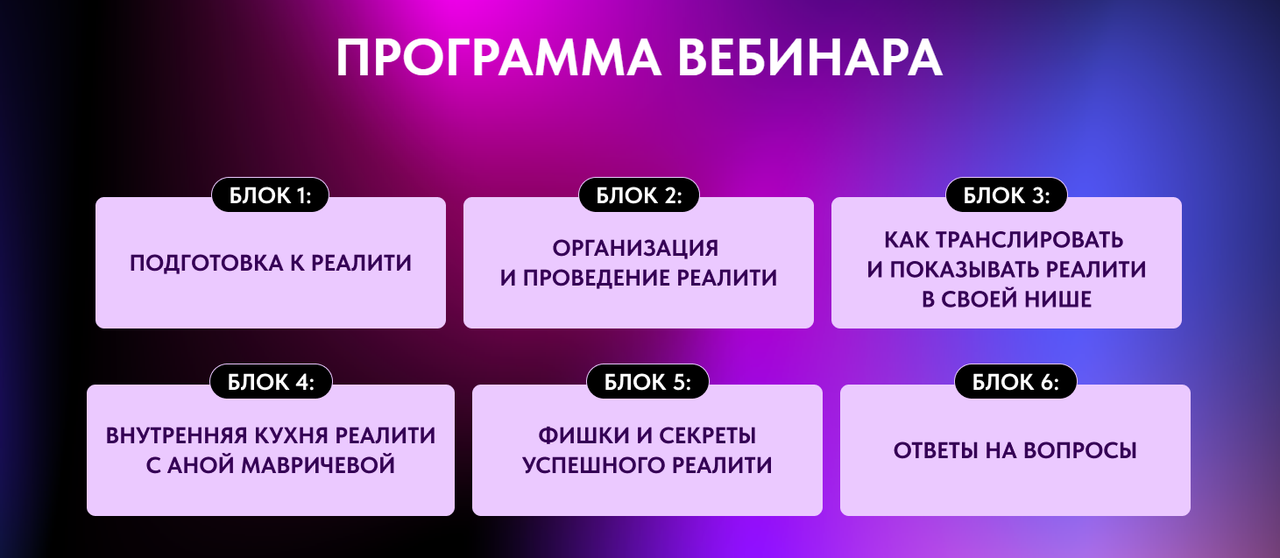 ПРОГРАММА ВЕБИНАРА

БЛОК 1:
ПОДГОТОВКА К РЕАЛИТИ

БЛОК 2:
ОРГАНИЗАЦИЯ И ПРОВЕДЕНИЕ РЕАЛИТИ

БЛОК 3:
КАК ТРАНСЛИРОВАТЬ И ПОКАЗЫВАТЬ РЕАЛИТИ В СВОЕЙ НИШЕ

БЛОК 4:
ВНУТРЕННЯЯ КУХНЯ РЕАЛИТИ С АНОЙ МАВРИЧЕВОЙ

БЛОК 5:
ФИШКИ И СЕКРЕТЫ УСПЕШНОГО РЕАЛИТИ

БЛОК 6:
ОТВЕТЫ НА ВОПРОСЫ